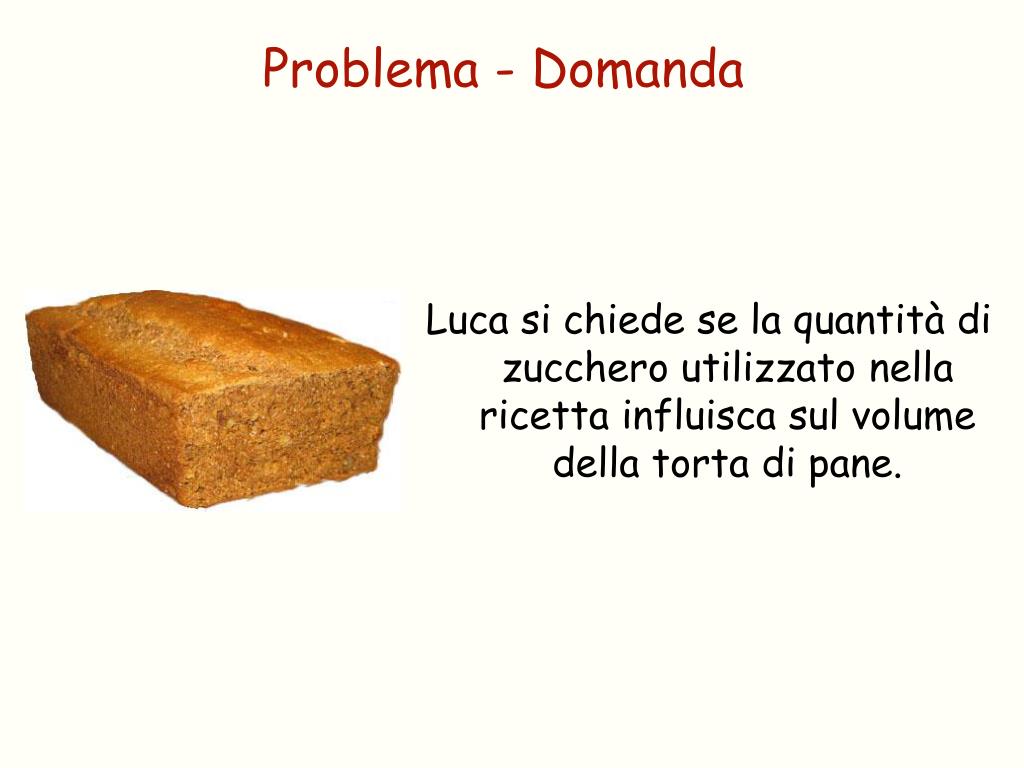 Problema - Domanda

Luca si chiede se la quantità di zucchero utilizzato nella ricetta influisca sul volume della torta di pane.